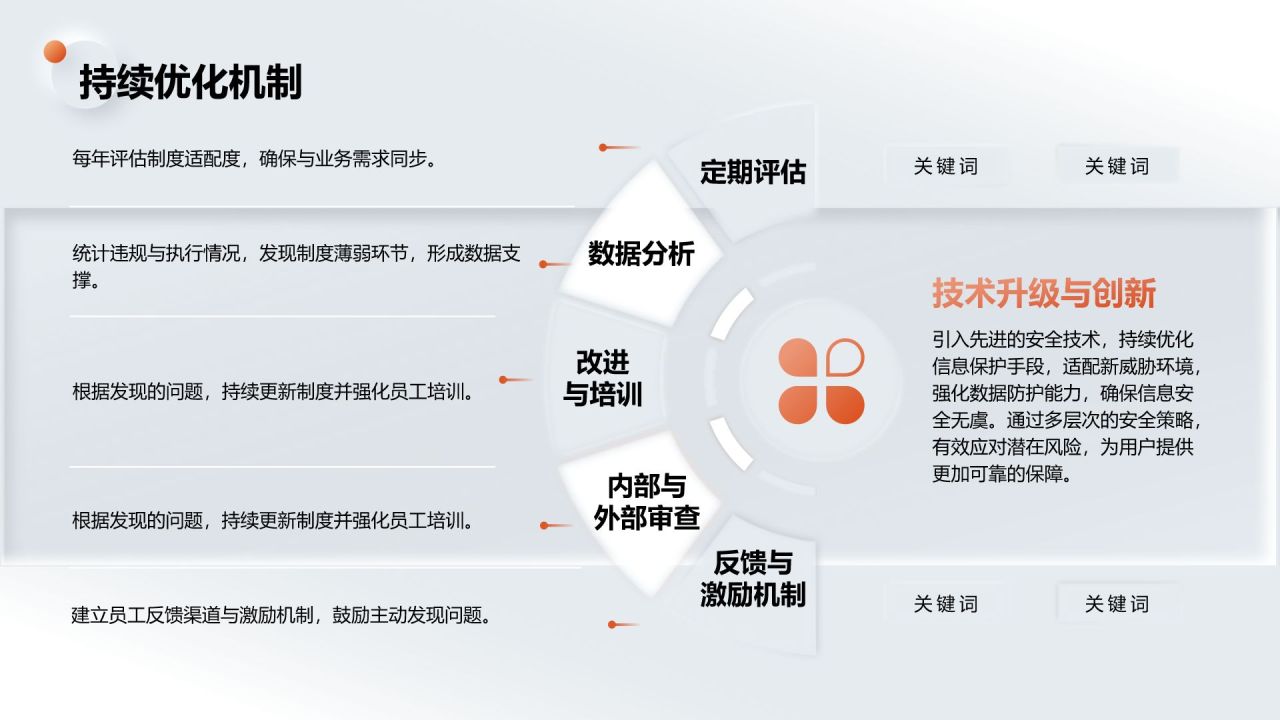 持续优化机制

每年评估制度适配度，确保与业务需求同步。

统计违规与执行情况，发现制度薄弱环节，形成数据支撑。

根据发现的问题，持续更新制度并强化员工培训。

根据发现的问题，持续更新制度并强化员工培训。

建立员工反馈渠道与激励机制，鼓励主动发现问题。

定期评估

数据分析

改进与培训

内部与外部审查

反馈与激励机制

关键词 关键词

技术升级与创新

引入先进的安全技术，持续优化信息保护手段，适配新威胁环境，强化数据防护能力，确保信息安全无虞。通过多层次的安全策略，有效应对潜在风险，为用户提供更加可靠的保障。

关键词 关键词